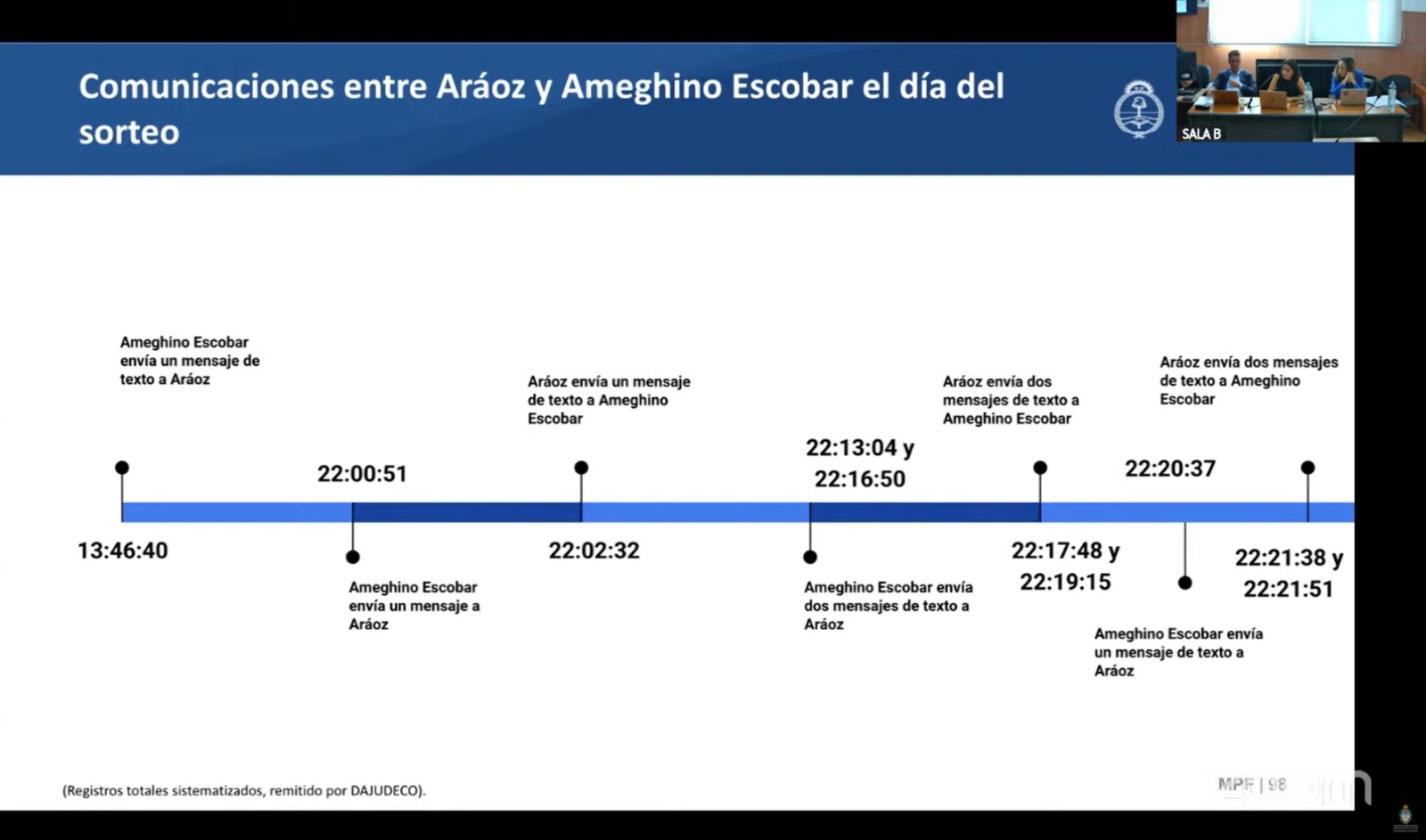 Comunicaciones entre Aráoz y Ameghino Escobar el día del sorteo

SALA B

Ameghino Escobar envía un mensaje de texto a Aráoz

13:46:40

22:00:51

Ameghino Escobar envía un mensaje a Aráoz

Aráoz envía un mensaje de texto a Ameghino Escobar

22:02:32

22:13:04 y 22:16:50

Ameghino Escobar envía dos mensajes de texto a Aráoz

Aráoz envía dos mensajes de texto a Ameghino Escobar

22:17:48 y 22:19:15

22:20:37

Ameghino Escobar envía un mensaje de texto a Aráoz

Aráoz envía dos mensajes de texto a Ameghino Escobar

22:21:38 y 22:21:51

(Registros totales sistematizados, remitido por DAJUDECO).

MPF | 98